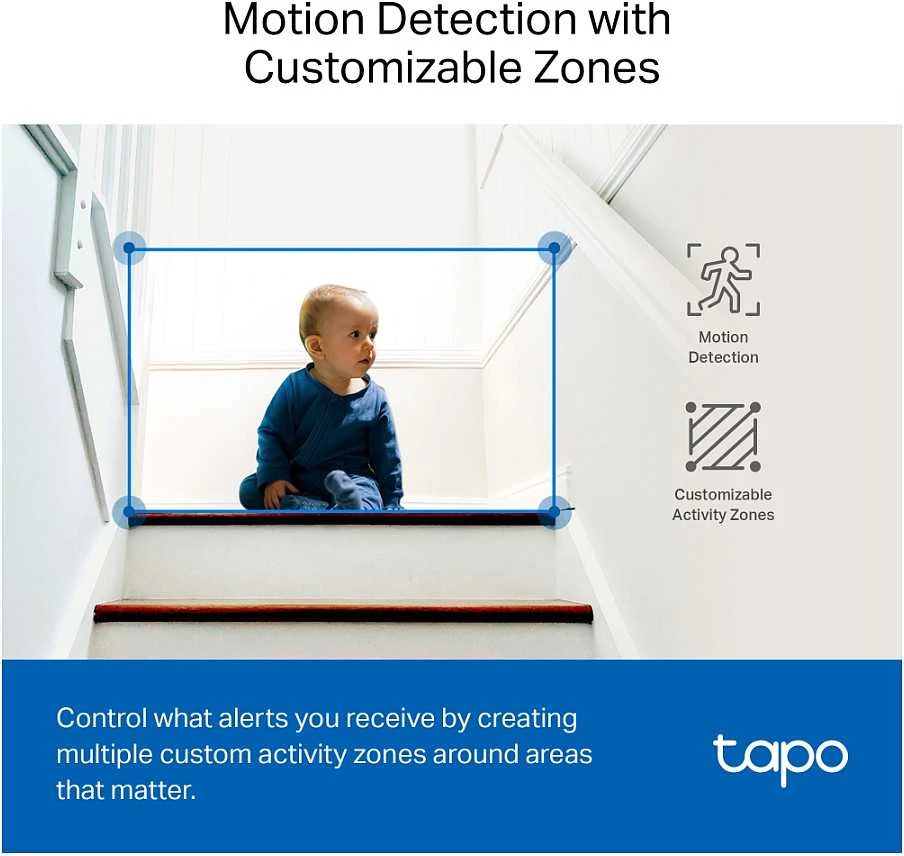 Motion Detection with Customizable Zones

Motion Detection

Customizable Activity Zones

Control what alerts you receive by creating multiple custom activity zones around areas that matter.

tapo